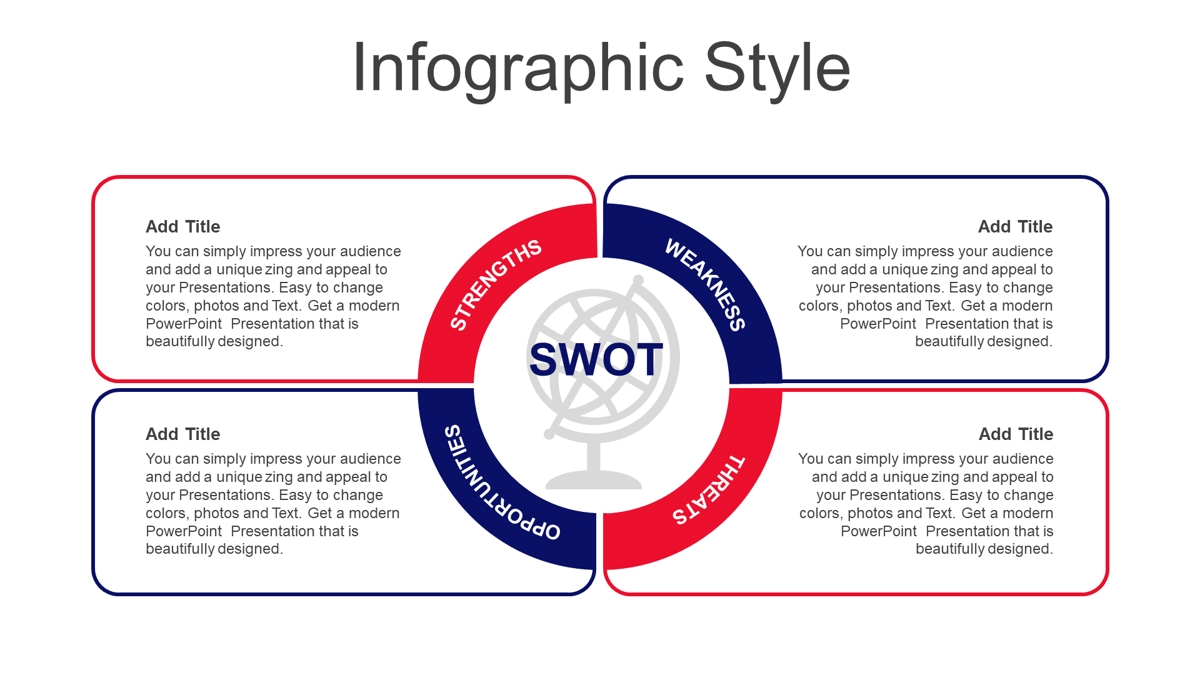 Infographic Style

Add Title
You can simply impress your audience and add a unique zing and appeal to your Presentations. Easy to change colors, photos and Text. Get a modern PowerPoint Presentation that is beautifully designed.

STRENGTHS

WEAKNESS

Add Title
You can simply impress your audience and add a unique zing and appeal to your Presentations. Easy to change colors, photos and Text. Get a modern PowerPoint Presentation that is beautifully designed.

SWOT

Add Title
You can simply impress your audience and add a unique zing and appeal to your Presentations. Easy to change colors, photos and Text. Get a modern PowerPoint Presentation that is beautifully designed.

OPPORTUNITIES

THREATS

Add Title
You can simply impress your audience and add a unique zing and appeal to your Presentations. Easy to change colors, photos and Text. Get a modern PowerPoint Presentation that is beautifully designed.